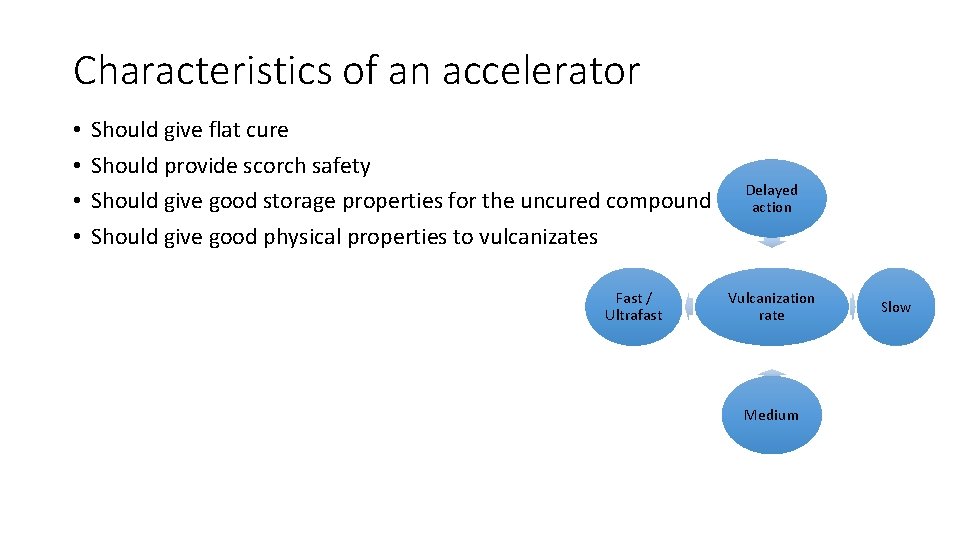 Characteristics of an accelerator

• Should give flat cure
• Should provide scorch safety
• Should give good storage properties for the uncured compound
• Should give good physical properties to vulcanizates

Delayed action

Fast / Ultrafast

Vulcanization rate

Slow

Medium